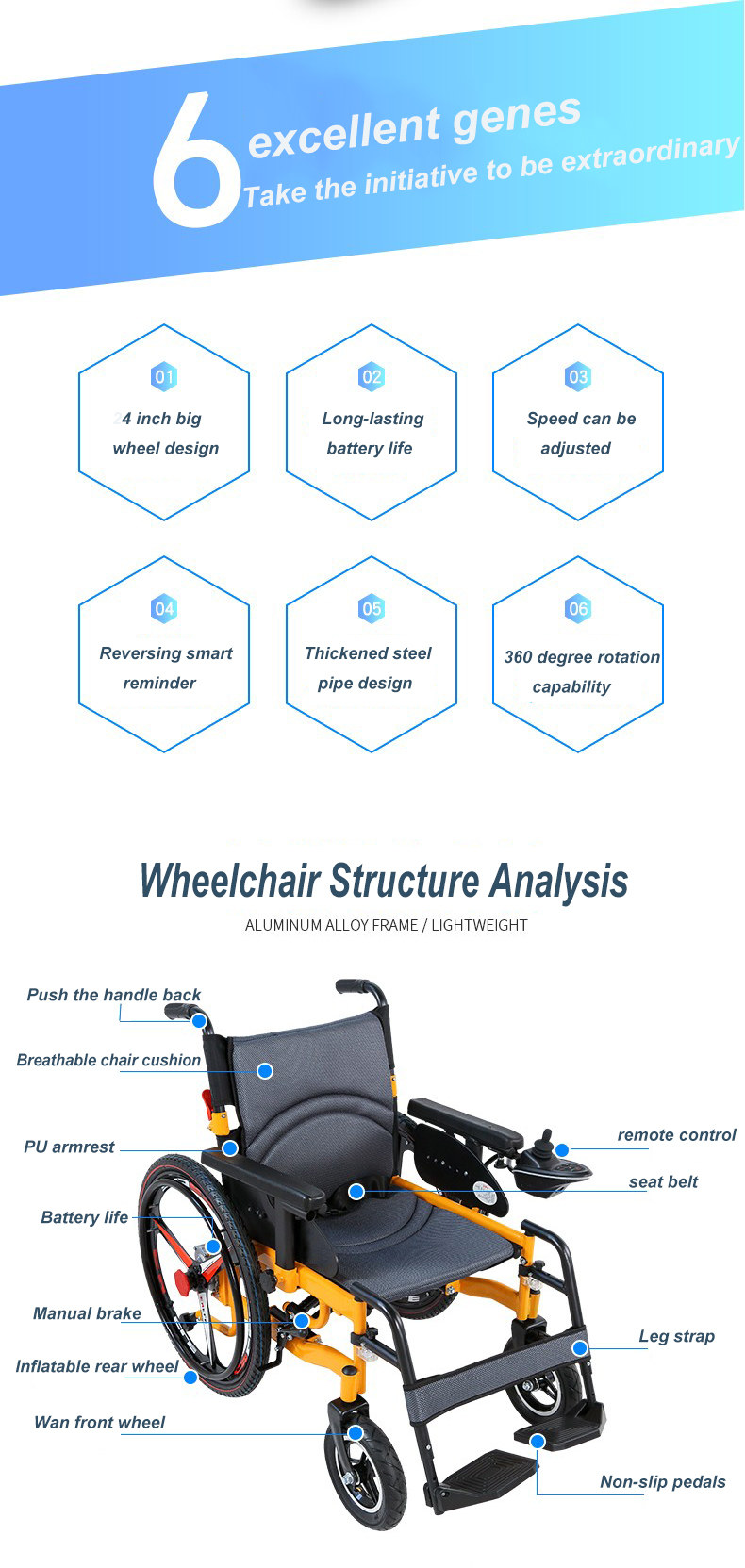 6 excellent genes
Take the initiative to be extraordinary

01
24 inch big wheel design

02
Long-lasting battery life

03
Speed can be adjusted

04
Reversing smart reminder

05
Thickened steel pipe design

06
360 degree rotation capability

Wheelchair Structure Analysis
ALUMINUM ALLOY FRAME / LIGHTWEIGHT

Push the handle back
Breathable chair cushion
PU armrest
Battery life
Manual brake
Inflatable rear wheel
Wan front wheel
remote control
seat belt
Leg strap
Non-slip pedals